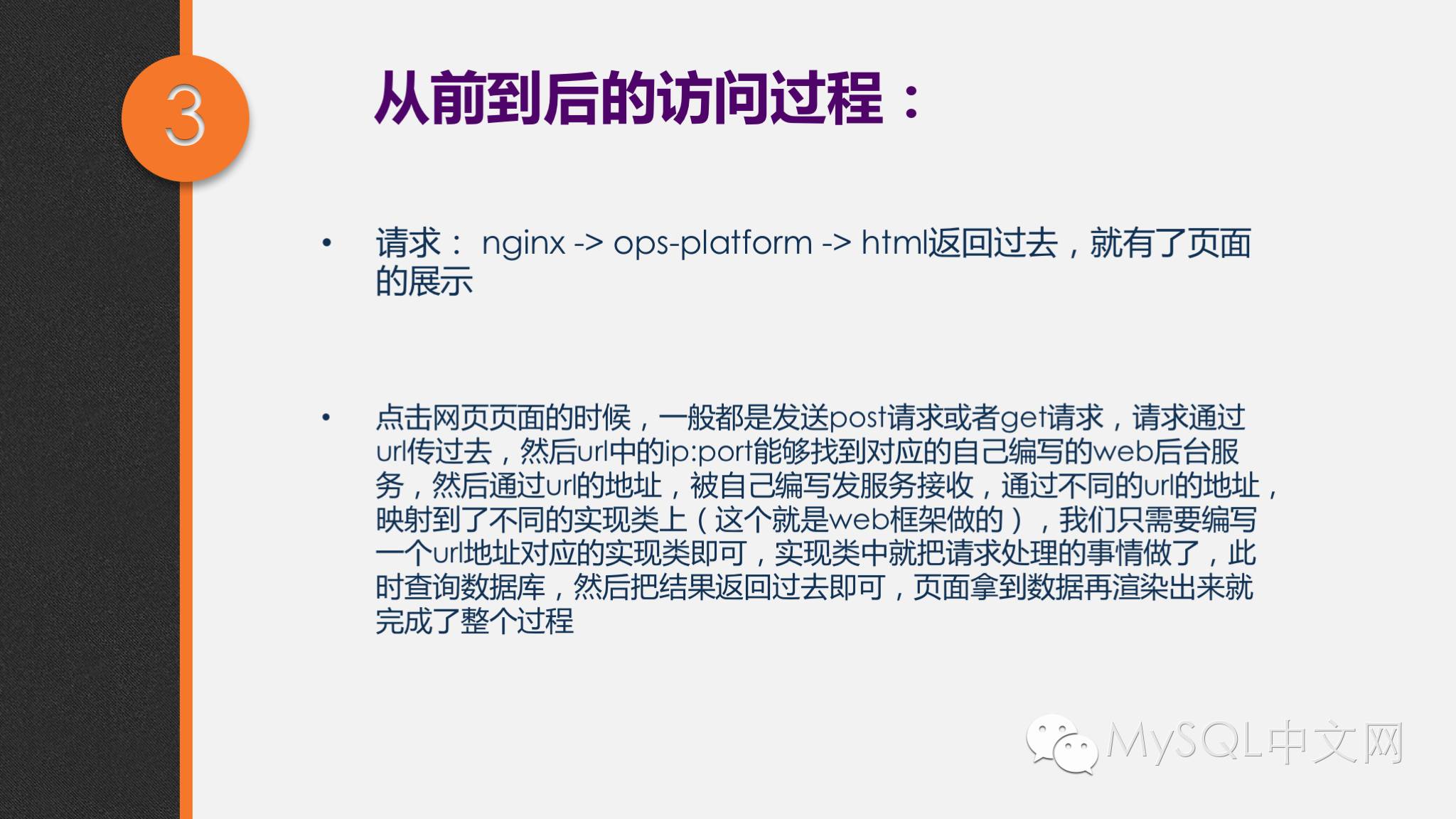 3

从前到后的访问过程：

• 请求： nginx -> ops-platform -> html返回过去，就有了页面的展示

• 点击网页页面的时候，一般都是发送post请求或者get请求，请求通过url传过去，然后url中的ip:port能够找到对应的自己编写的web后台服务，然后通过url的地址，被自己编写发服务接收，通过不同的url的地址，映射到了不同的实现类上（这个就是web框架做的），我们只需要编写一个url地址对应的实现类即可，实现类中就把请求处理的事情做了，此时查询数据库，然后把结果返回过去即可，页面拿到数据再渲染出来就完成了整个过程

MySQL中文网